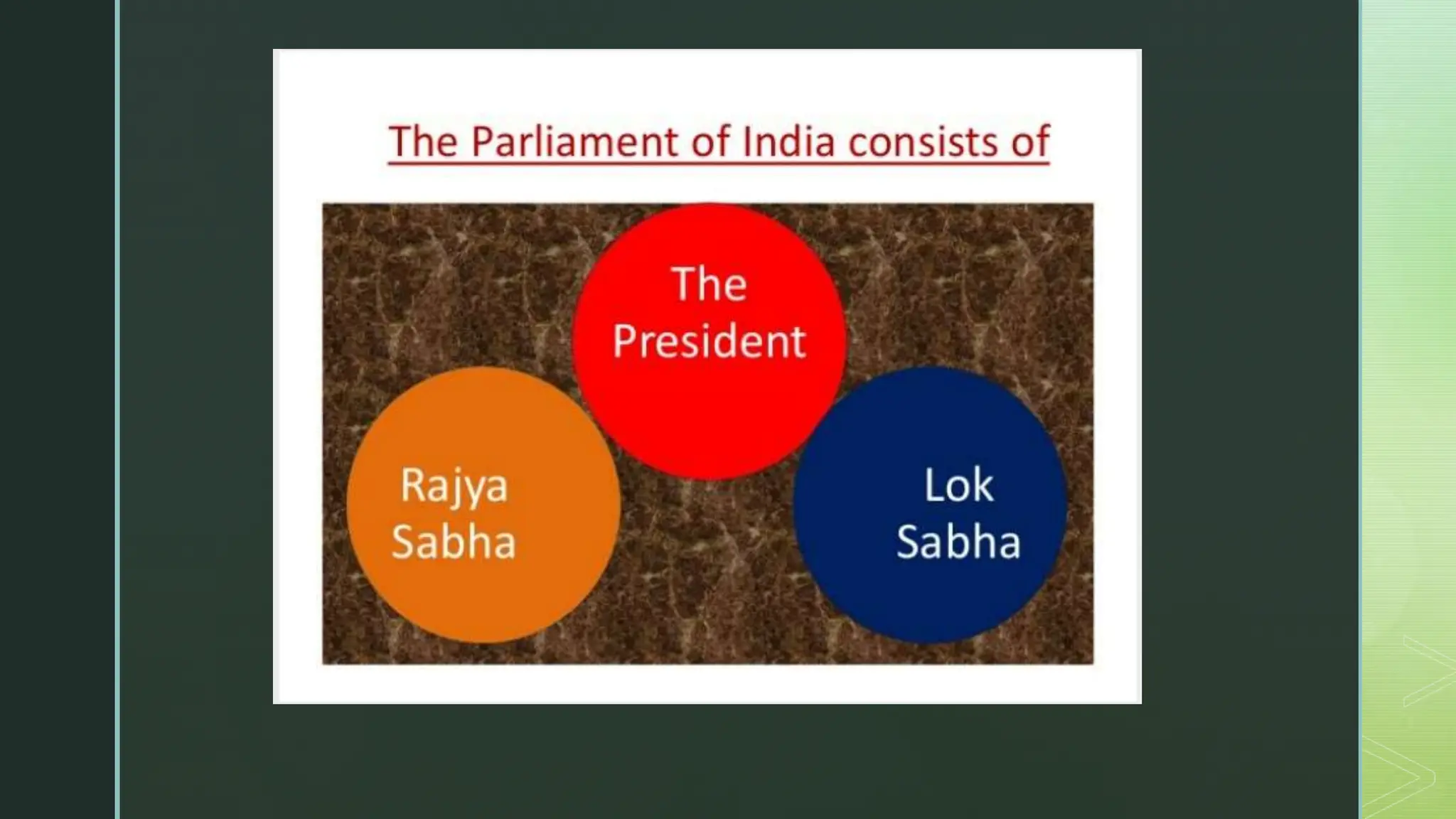 The Parliament of India consists of

The President

Rajya Sabha

Lok Sabha